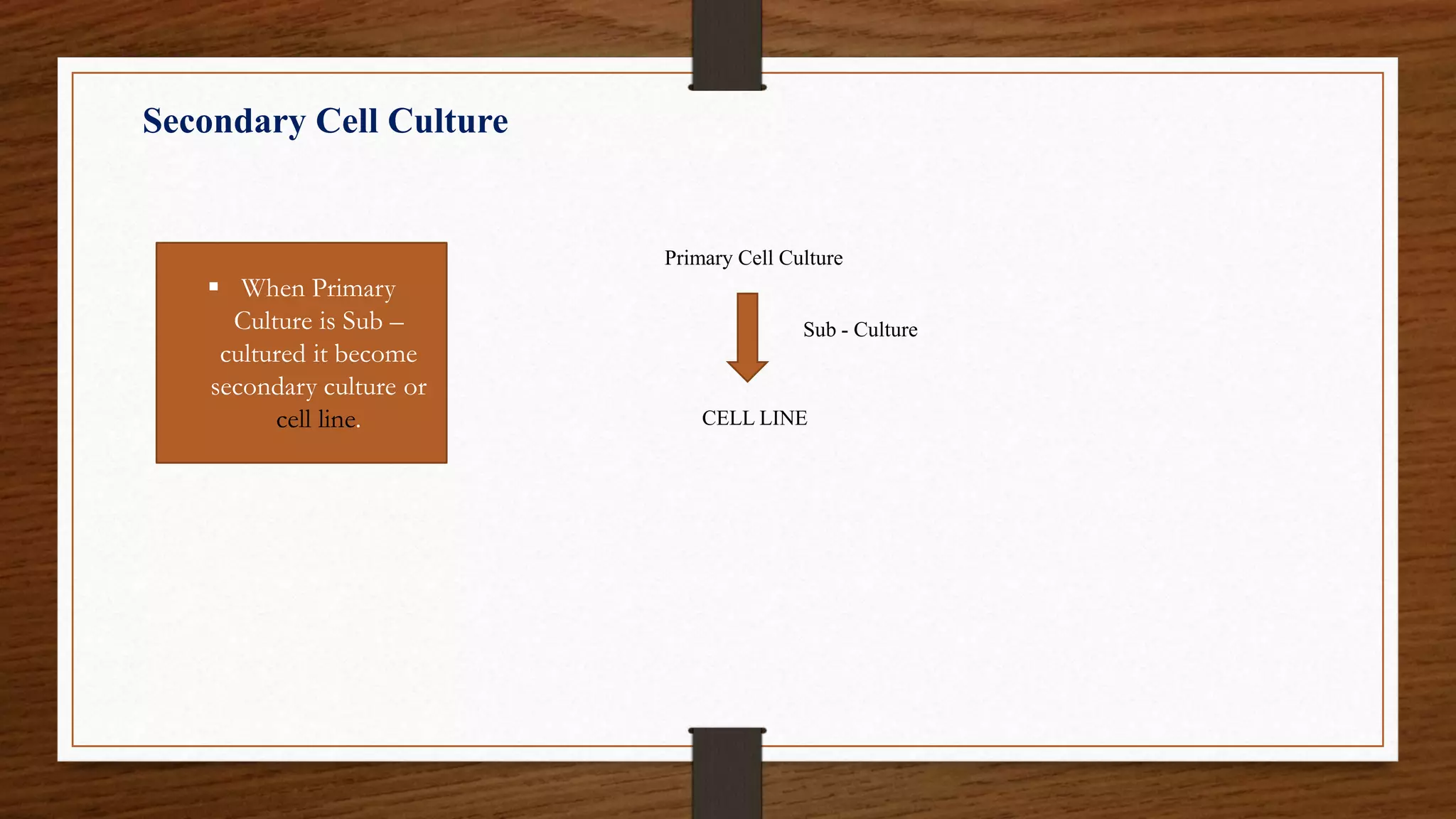 Secondary Cell Culture

▪ When Primary Culture is Sub – cultured it become secondary culture or cell line.

Primary Cell Culture

Sub - Culture

CELL LINE